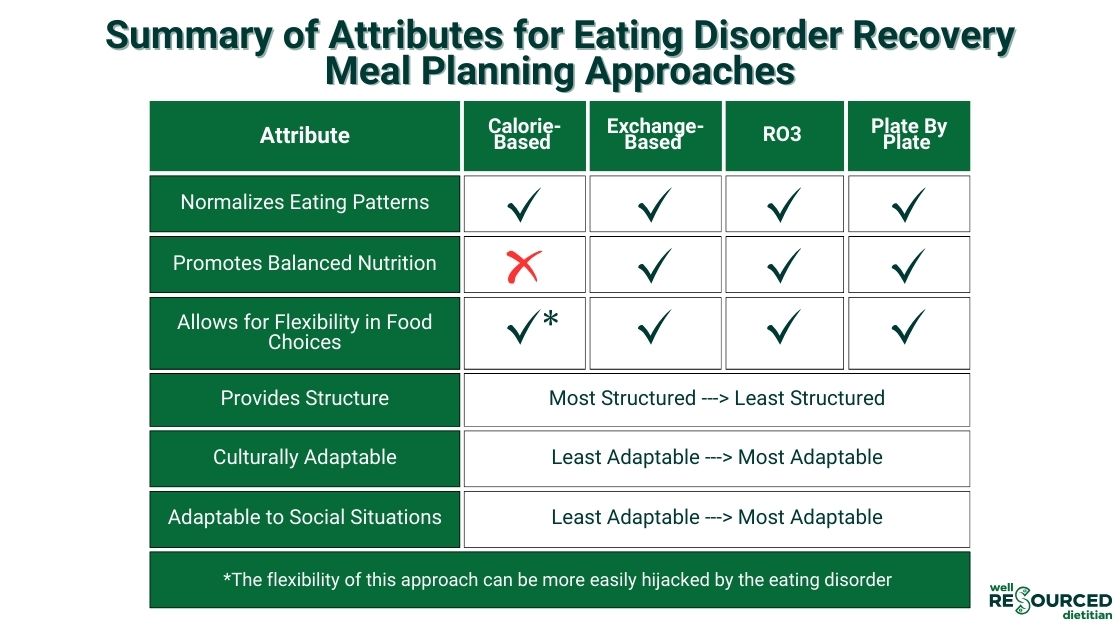 Summary of Attributes for Eating Disorder Recovery Meal Planning Approaches

| Attribute | Calorie-Based | Exchange-Based | RO3 | Plate By Plate |
|---|---|---|---|---|
| Normalizes Eating Patterns | ✓ | ✓ | ✓ | ✓ |
| Promotes Balanced Nutrition | ✗ | ✓ | ✓ | ✓ |
| Allows for Flexibility in Food Choices | ✓* | ✓ | ✓ | ✓ |
| Provides Structure | Most Structured ---> Least Structured | | | |
| Culturally Adaptable | Least Adaptable ---> Most Adaptable | | | |
| Adaptable to Social Situations | Least Adaptable ---> Most Adaptable | | | |

*The flexibility of this approach can be more easily hijacked by the eating disorder

well RESOURCED dietitian